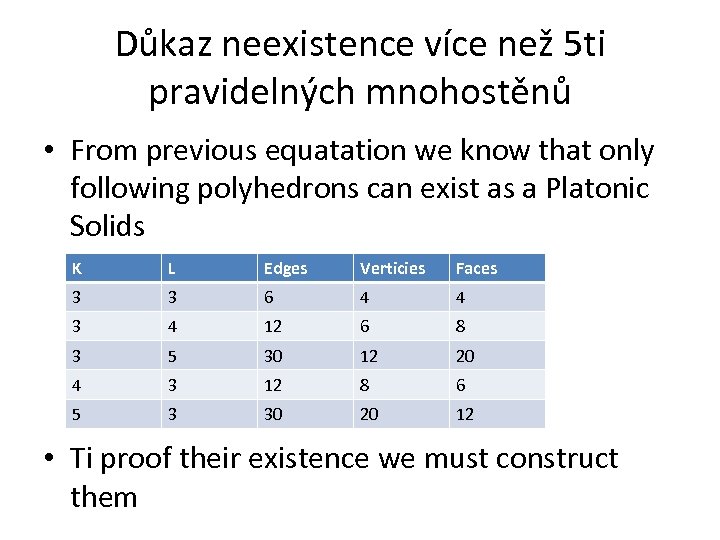 Důkaz neexistence více než 5ti pravidelných mnohostěnů

• From previous equatation we know that only following polyhedrons can exist as a Platonic Solids

| K | L | Edges | Verticies | Faces |
|---|---|---|---|---|
| 3 | 3 | 6 | 4 | 4 |
| 3 | 4 | 12 | 6 | 8 |
| 3 | 5 | 30 | 12 | 20 |
| 4 | 3 | 12 | 8 | 6 |
| 5 | 3 | 30 | 20 | 12 |

• Ti proof their existence we must construct them